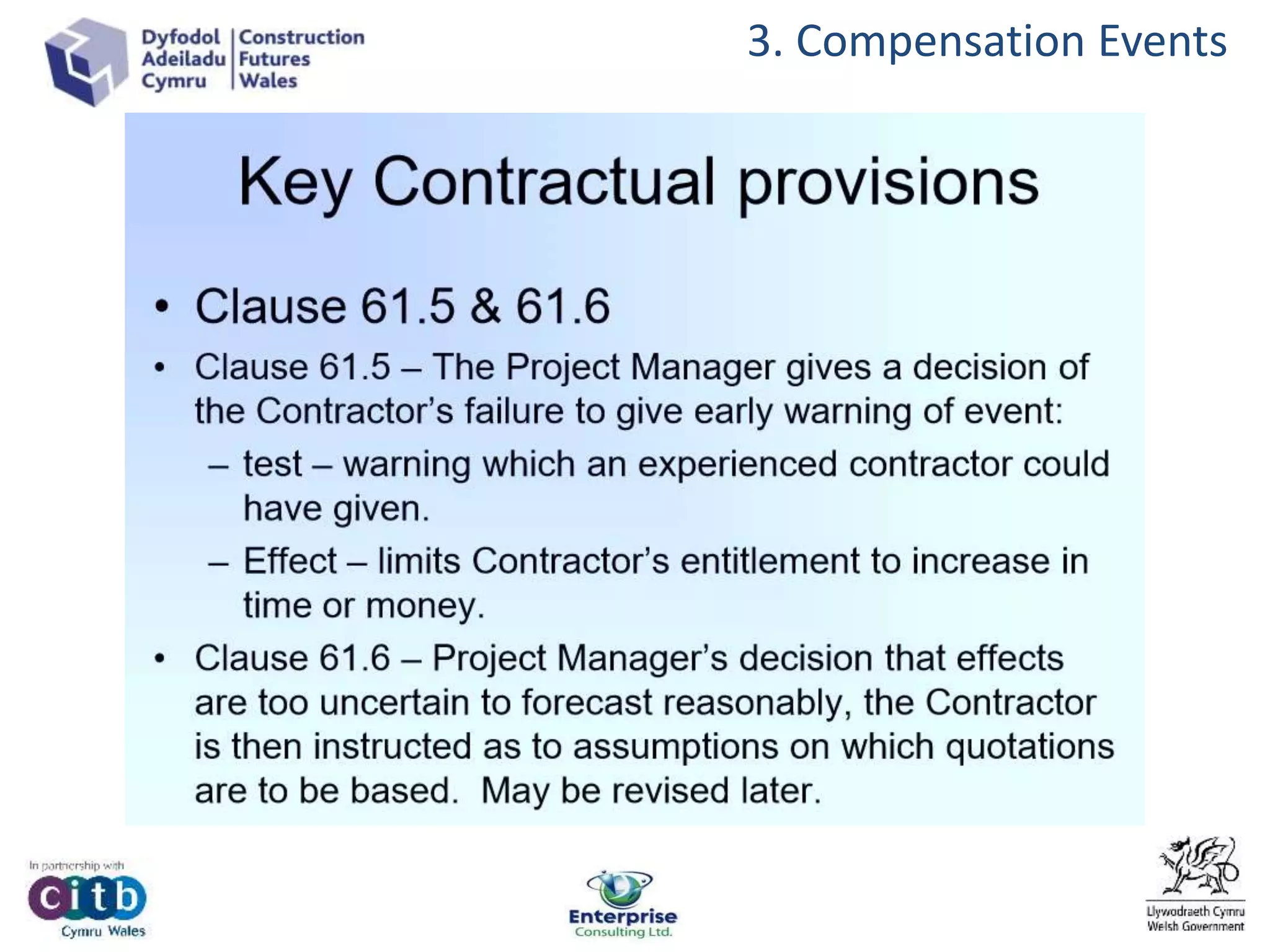 Dyfodol Adeiladu Cymru | Construction Futures Wales

3. Compensation Events

Key Contractual provisions

• Clause 61.5 & 61.6

• Clause 61.5 – The Project Manager gives a decision of the Contractor's failure to give early warning of event:

– test – warning which an experienced contractor could have given.

– Effect – limits Contractor's entitlement to increase in time or money.

• Clause 61.6 – Project Manager's decision that effects are too uncertain to forecast reasonably, the Contractor is then instructed as to assumptions on which quotations are to be based. May be revised later.

In partnership with
citb
Cymru Wales

Enterprise
Consulting Ltd.

Llywodraeth Cymru
Welsh Government